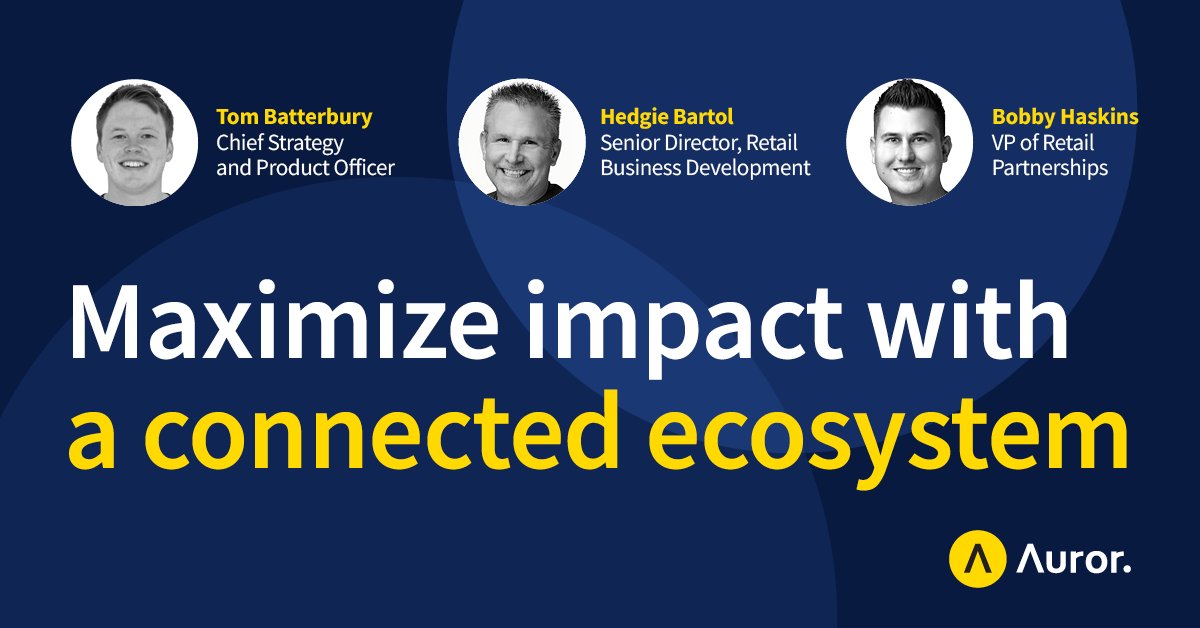 Tom Batterbury
Chief Strategy and Product Officer

Hedgie Bartol
Senior Director, Retail Business Development

Bobby Haskins
VP of Retail Partnerships

Maximize impact with a connected ecosystem

Auror.